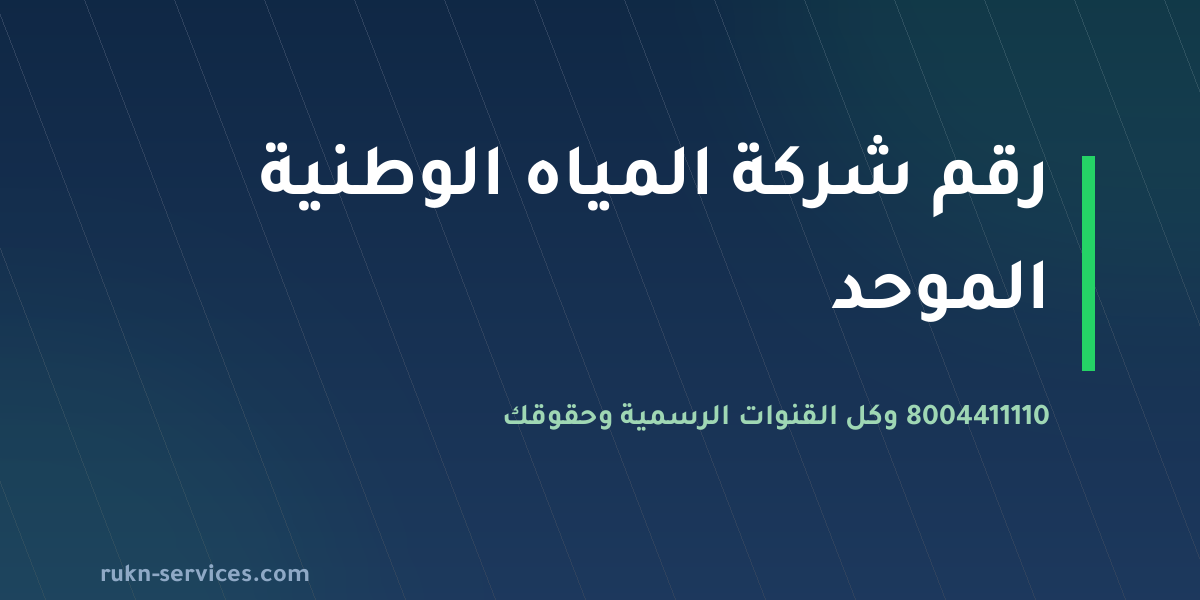 رقم شركة المياه الوطنية الموحد

8004411110 وكل القنوات الرسمية وحقوقك

rukn-services.com